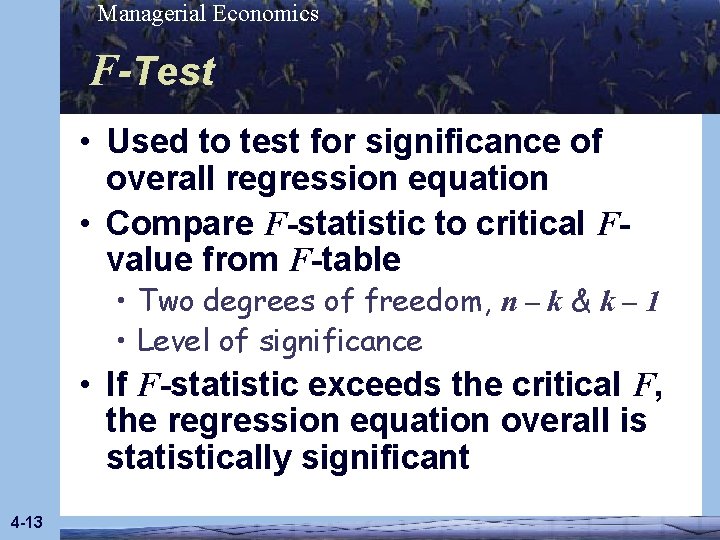 Managerial Economics

F-Test

• Used to test for significance of overall regression equation
• Compare $F$-statistic to critical $F$-value from $F$-table
  • Two degrees of freedom, $n - k$ & $k - 1$
  • Level of significance
• If $F$-statistic exceeds the critical $F$, the regression equation overall is statistically significant

4-13